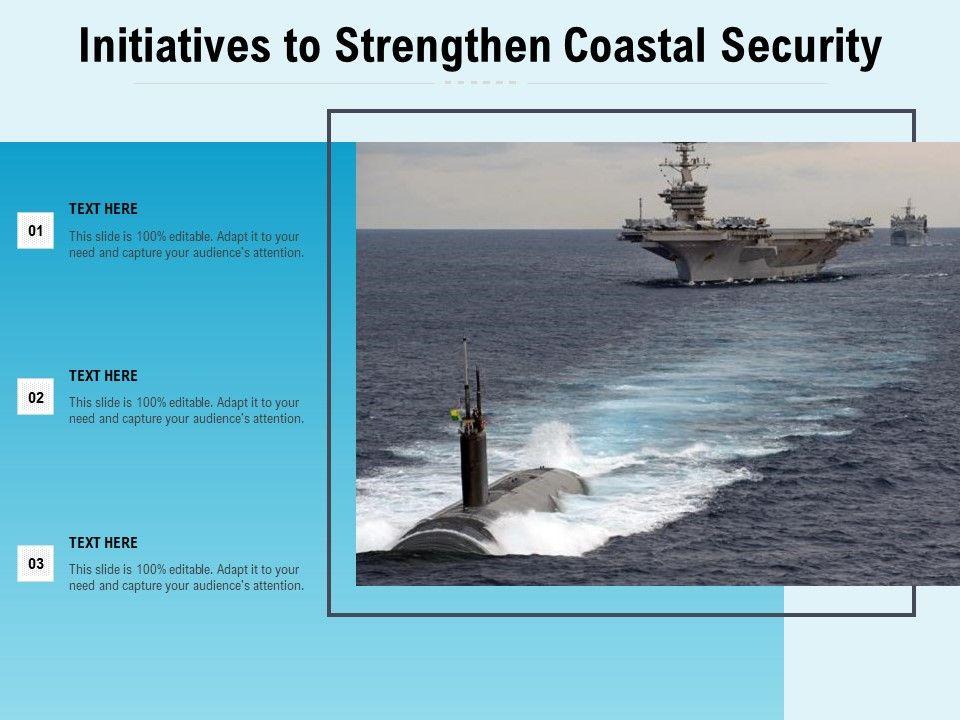 Initiatives to Strengthen Coastal Security

01

TEXT HERE

This slide is 100% editable. Adapt it to your need and capture your audience's attention.

02

TEXT HERE

This slide is 100% editable. Adapt it to your need and capture your audience's attention.

03

TEXT HERE

This slide is 100% editable. Adapt it to your need and capture your audience's attention.